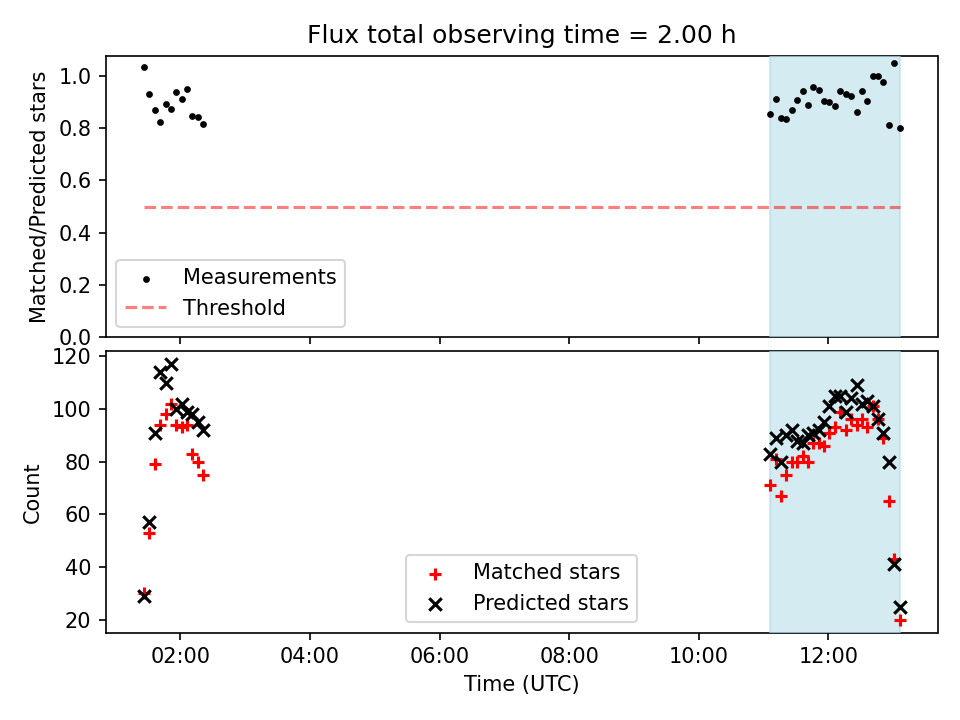 Flux total observing time = 2.00 h

Matched/Predicted stars

1.0
0.8
0.6
0.4
0.2
0.0

Measurements
Threshold

Count

120
100
80
60
40
20

Matched stars
Predicted stars

02:00
04:00
06:00
08:00
10:00
12:00

Time (UTC)